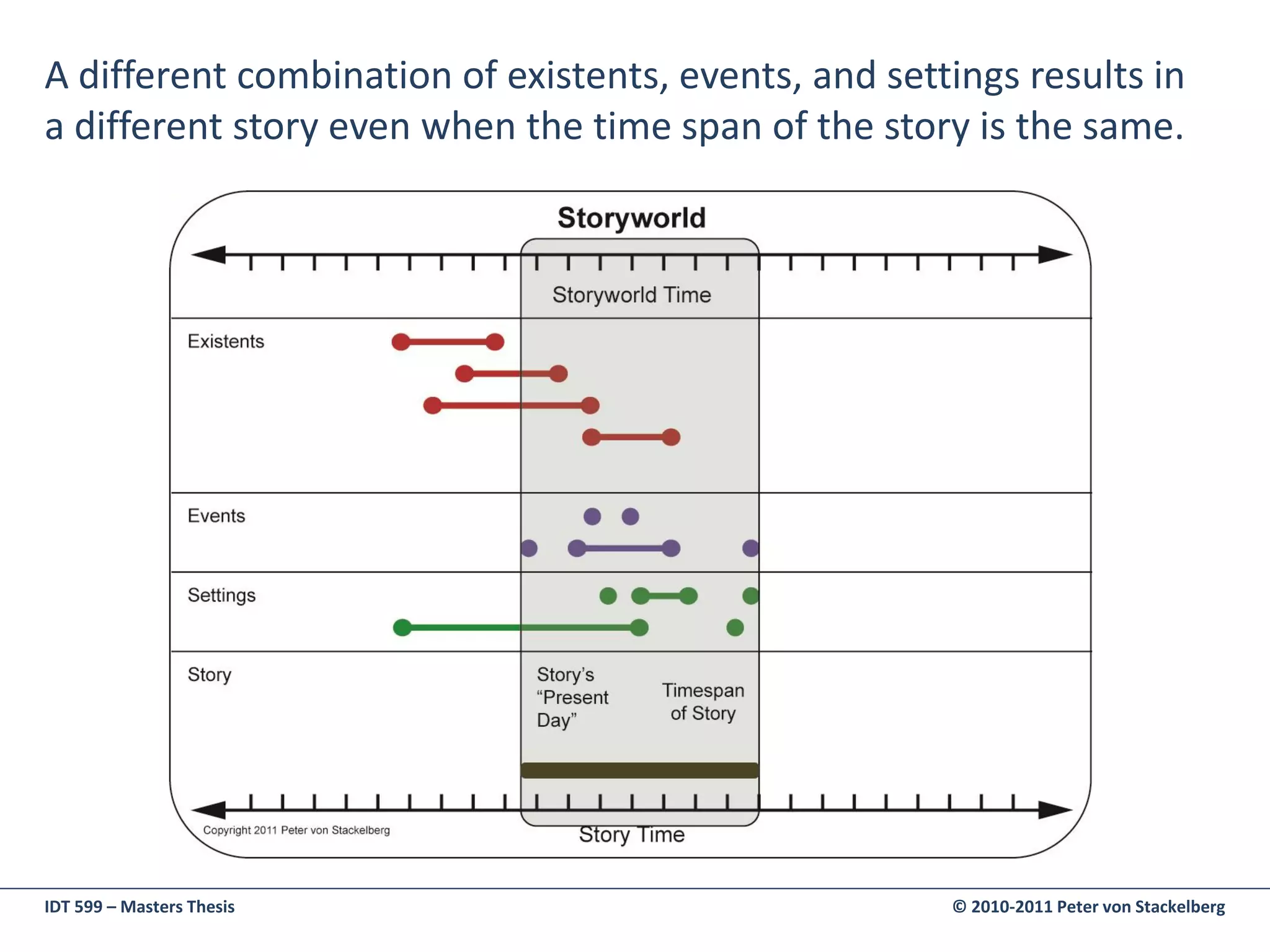 A different combination of existents, events, and settings results in a different story even when the time span of the story is the same.

Storyworld

Storyworld Time

Existents

Events

Settings

Story

Story's "Present Day"

Timespan of Story

Copyright 2011 Peter von Stackelberg

Story Time

IDT 599 – Masters Thesis

© 2010-2011 Peter von Stackelberg